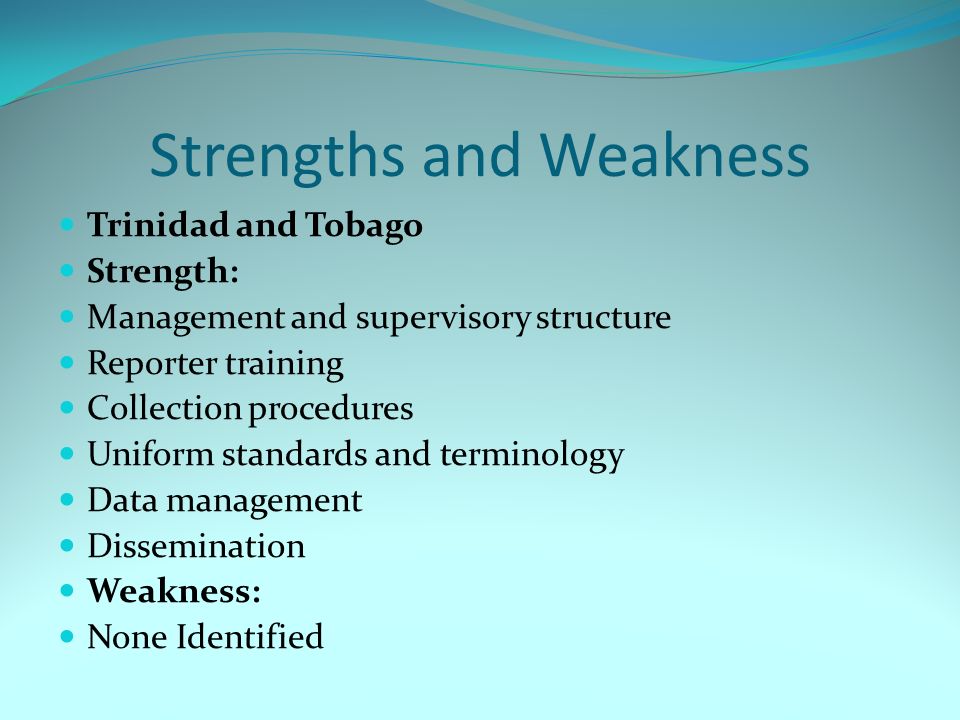 Strengths and Weakness

- Trinidad and Tobago
- Strength:
- Management and supervisory structure
- Reporter training
- Collection procedures
- Uniform standards and terminology
- Data management
- Dissemination
- Weakness:
- None Identified